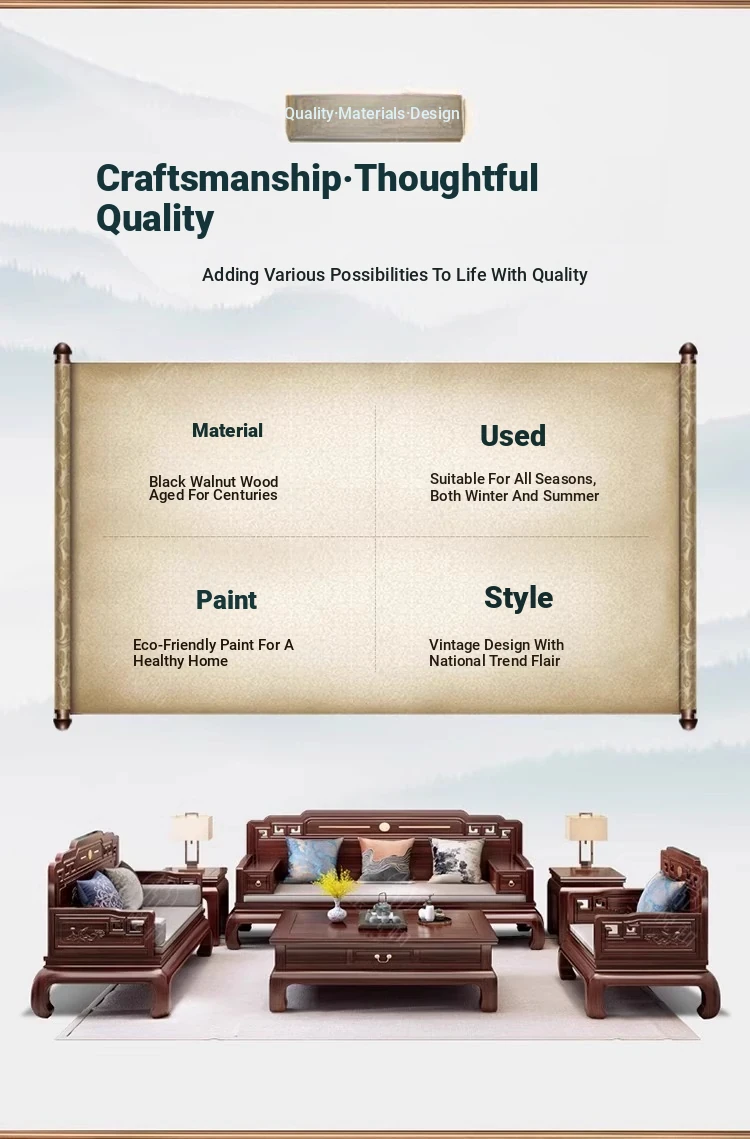 Quality·Materials·Design

Craftsmanship·Thoughtful Quality

Adding Various Possibilities To Life With Quality

Material

Black Walnut Wood Aged For Centuries

Used

Suitable For All Seasons, Both Winter And Summer

Paint

Eco-Friendly Paint For A Healthy Home

Style

Vintage Design With National Trend Flair